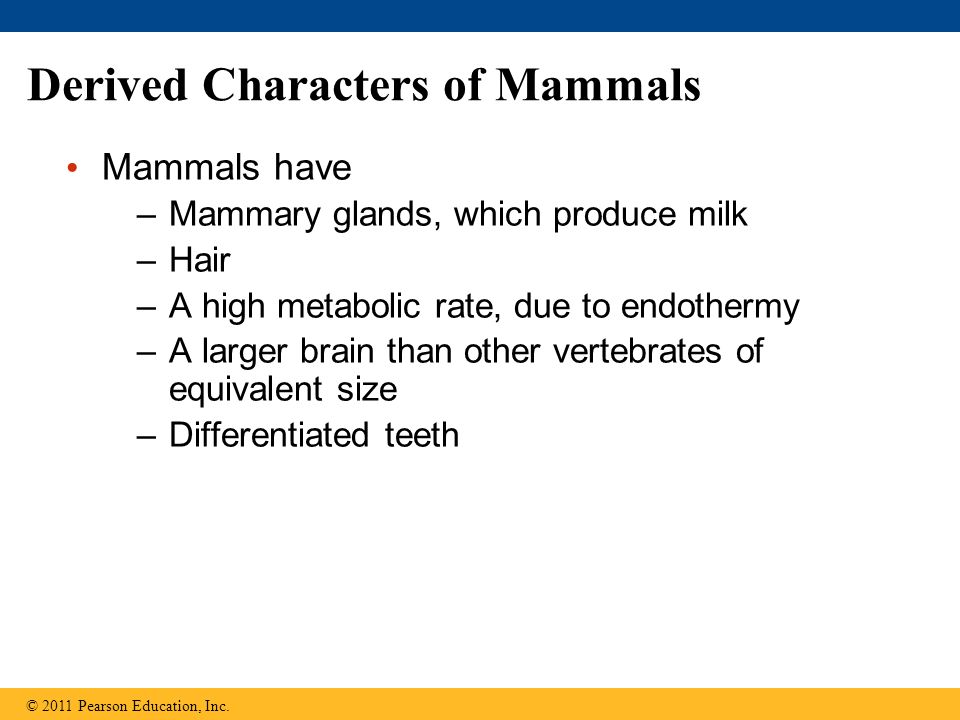 Derived Characters of Mammals

• Mammals have
– Mammary glands, which produce milk
– Hair
– A high metabolic rate, due to endothermy
– A larger brain than other vertebrates of equivalent size
– Differentiated teeth

© 2011 Pearson Education, Inc.